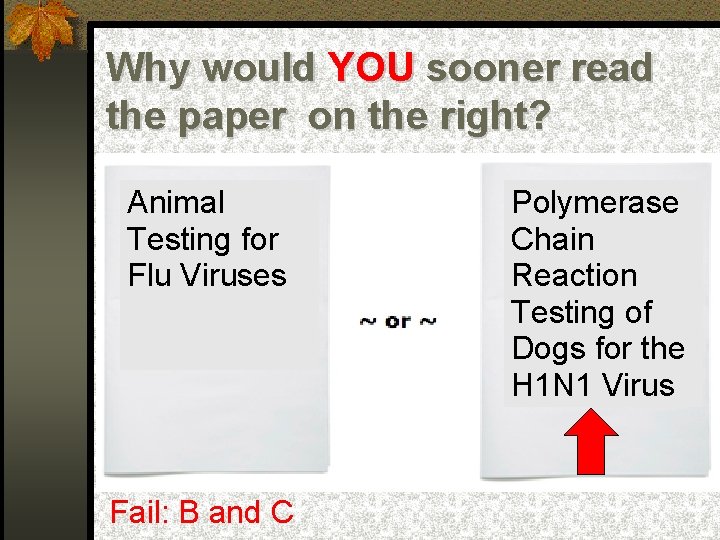 Why would YOU sooner read the paper on the right?

Animal Testing for Flu Viruses

~ or ~

Polymerase Chain Reaction Testing of Dogs for the H1N1 Virus

Fail: B and C